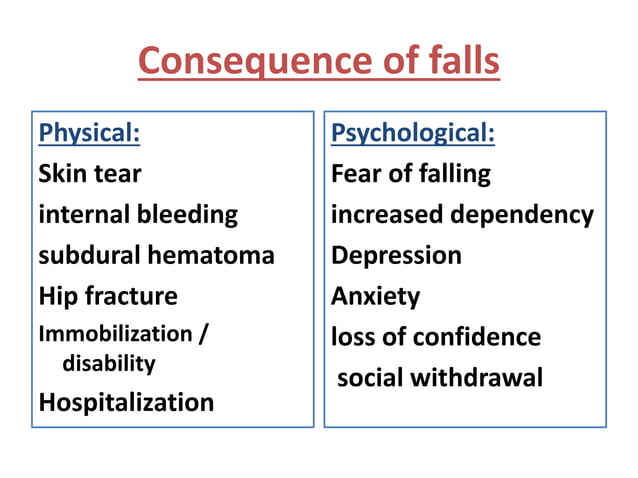 Consequence of falls

Physical:
Skin tear
internal bleeding
subdural hematoma
Hip fracture
Immobilization / disability
Hospitalization

Psychological:
Fear of falling
increased dependency
Depression
Anxiety
loss of confidence
social withdrawal